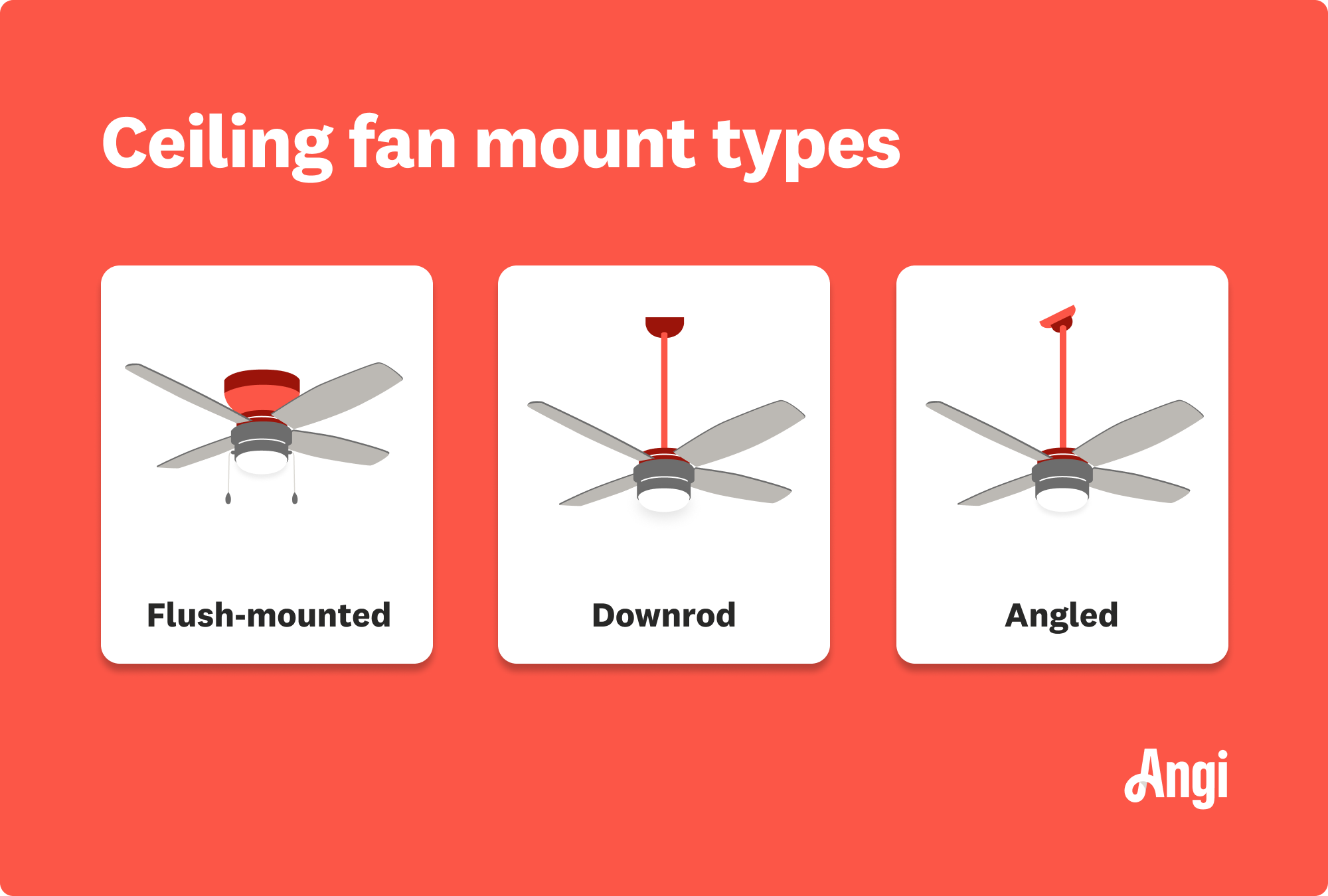 Ceiling fan mount types

Flush-mounted

Downrod

Angled

Angi